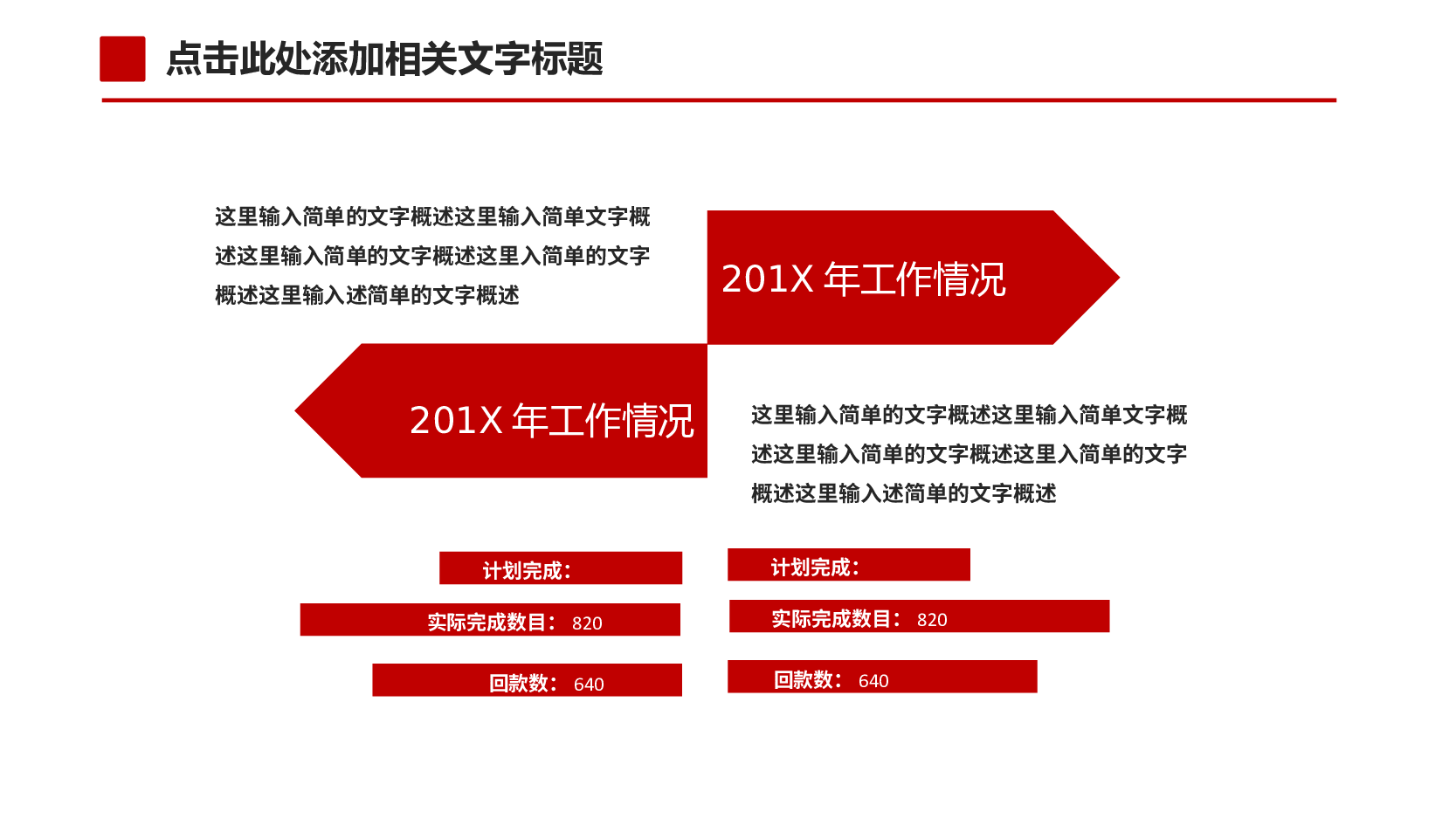 点击此处添加相关文字标题

这里输入简单的文字概述这里输入简单文字概述这里输入简单的文字概述这里入简单的文字概述这里输入述简单的文字概述

201X 年工作情况

201X 年工作情况

这里输入简单的文字概述这里输入简单文字概述这里输入简单的文字概述这里入简单的文字概述这里输入述简单的文字概述

计划完成：

实际完成数目： 820

回款数： 640

计划完成：

实际完成数目： 820

回款数： 640